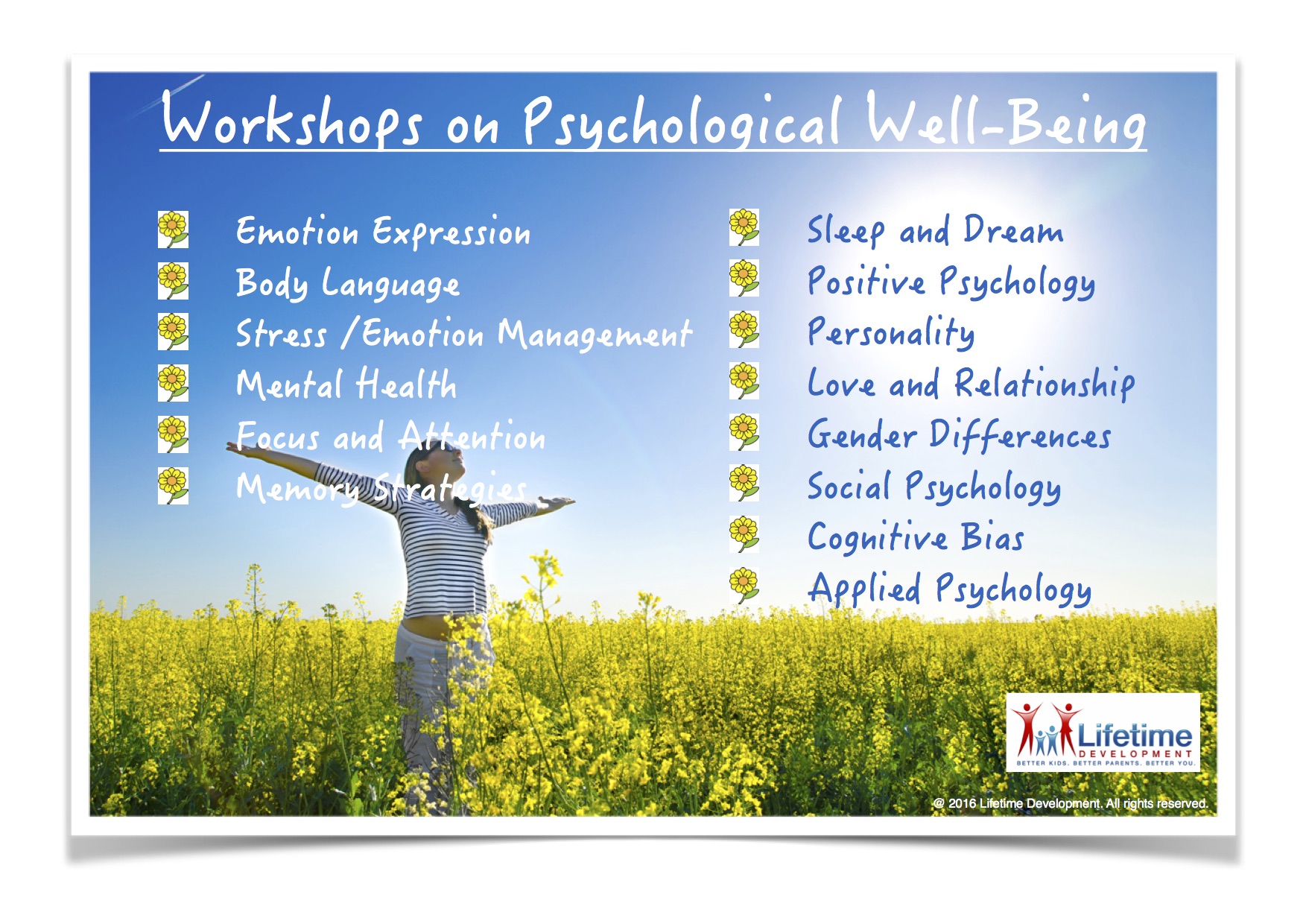 Workshops on Psychological Well-Being

Emotion Expression
Body Language
Stress /Emotion Management
Mental Health
Focus and Attention
Memory Strategies

Sleep and Dream
Positive Psychology
Personality
Love and Relationship
Gender Differences
Social Psychology
Cognitive Bias
Applied Psychology

Lifetime
DEVELOPMENT
BETTER KIDS. BETTER PARENTS. BETTER YOU.

@ 2016 Lifetime Development. All rights reserved.